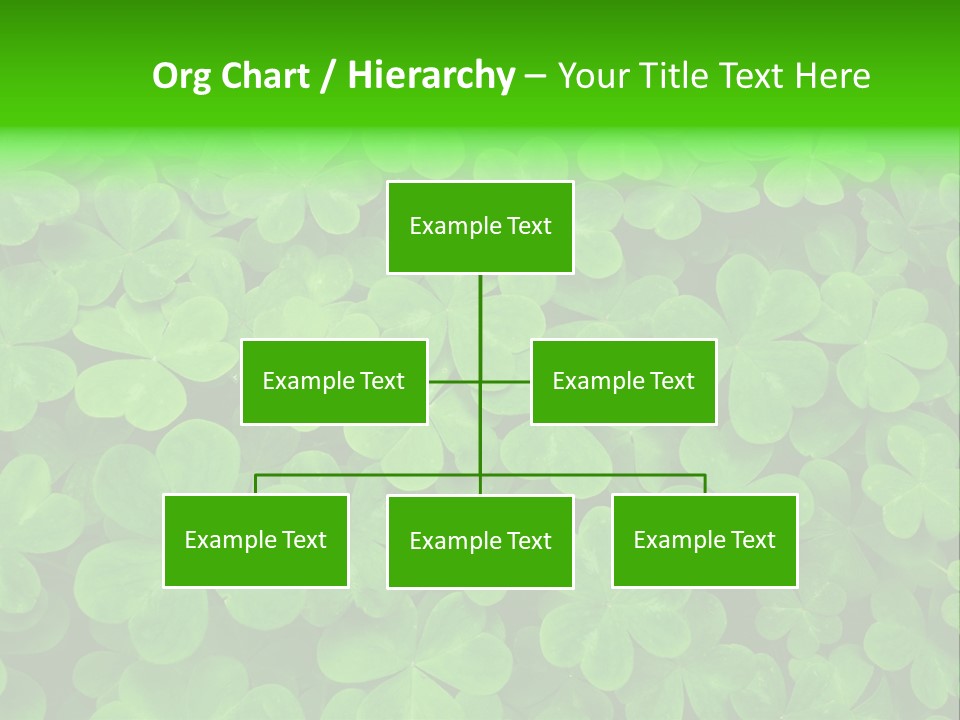 Org Chart / Hierarchy – Your Title Text Here

Example Text

Example Text

Example Text

Example Text

Example Text

Example Text